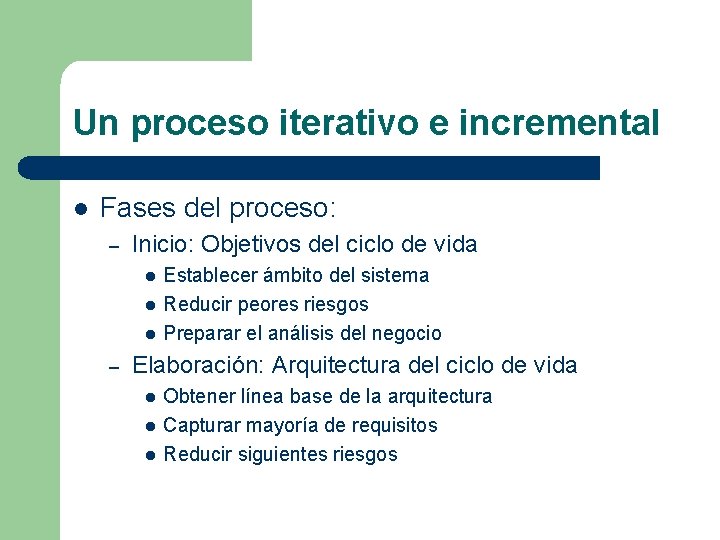 Un proceso iterativo e incremental

- Fases del proceso:
  - Inicio: Objetivos del ciclo de vida
    - Establecer ámbito del sistema
    - Reducir peores riesgos
    - Preparar el análisis del negocio
  - Elaboración: Arquitectura del ciclo de vida
    - Obtener línea base de la arquitectura
    - Capturar mayoría de requisitos
    - Reducir siguientes riesgos